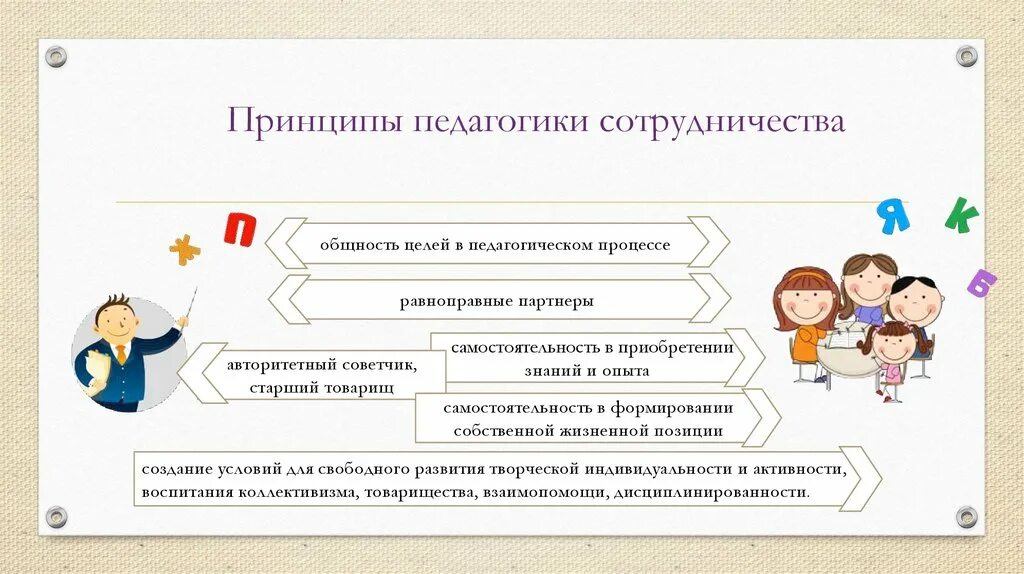 Принципы педагогики сотрудничества

Ж П

Я К Б

общность целей в педагогическом процессе

равноправные партнеры

авторитетный советчик, старший товарищ

самостоятельность в приобретении знаний и опыта

самостоятельность в формировании собственной жизненной позиции

создание условий для свободного развития творческой индивидуальности и активности, воспитания коллективизма, товарищества, взаимопомощи, дисциплинированности.